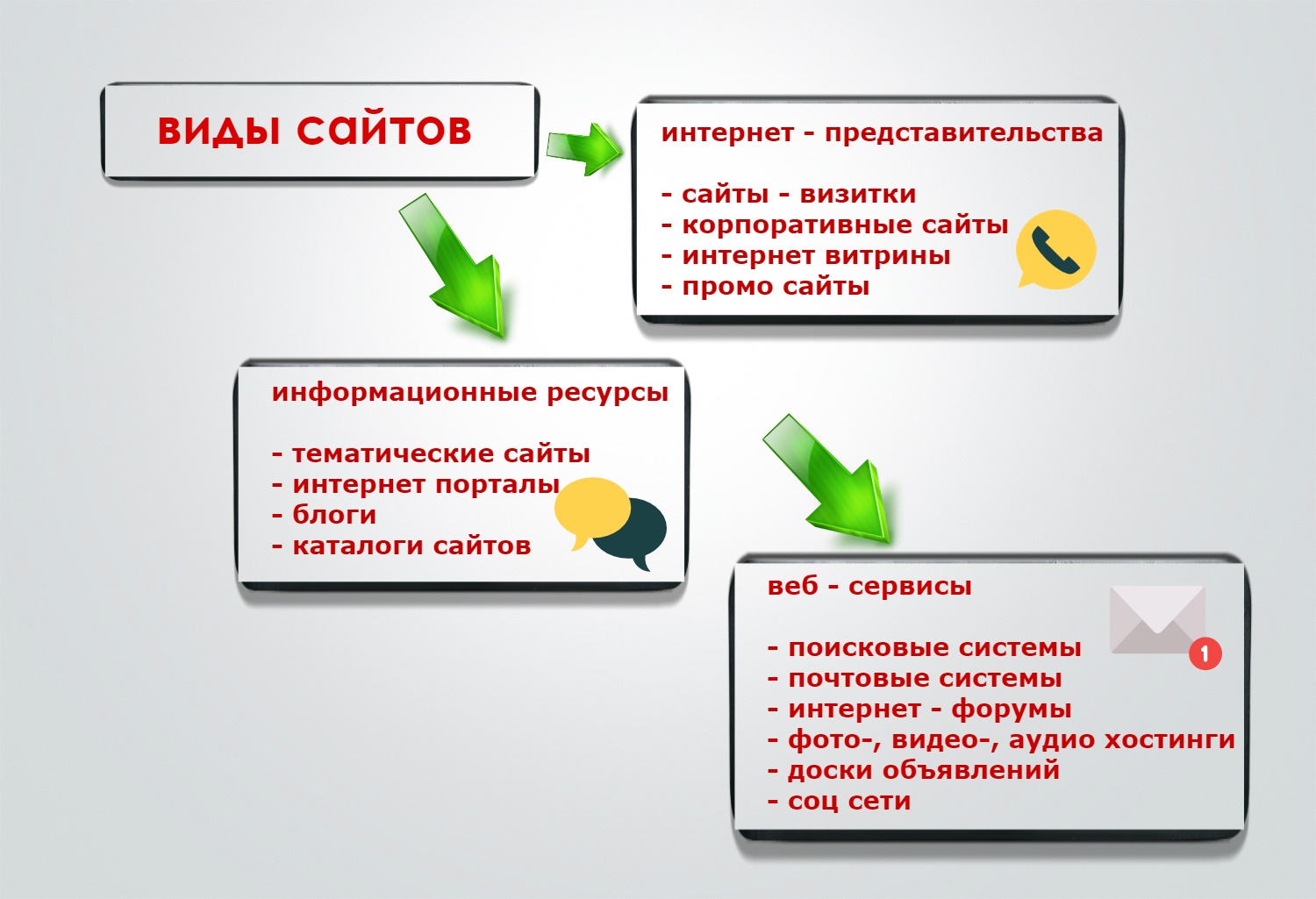 виды сайтов

интернет - представительства

- сайты - визитки
- корпоративные сайты
- интернет витрины
- промо сайты

информационные ресурсы

- тематические сайты
- интернет порталы
- блоги
- каталоги сайтов

веб - сервисы

- поисковые системы
- почтовые системы
- интернет - форумы
- фото-, видео-, аудио хостинги
- доски объявлений
- соц сети

1